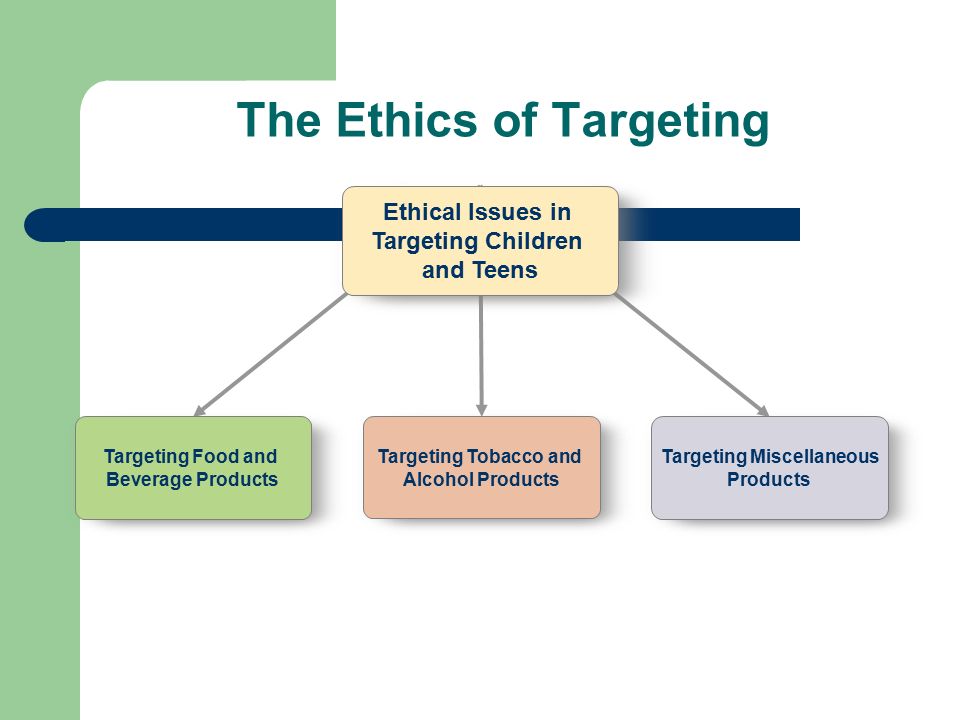 The Ethics of Targeting

Ethical Issues in Targeting Children and Teens

Targeting Food and Beverage Products

Targeting Tobacco and Alcohol Products

Targeting Miscellaneous Products